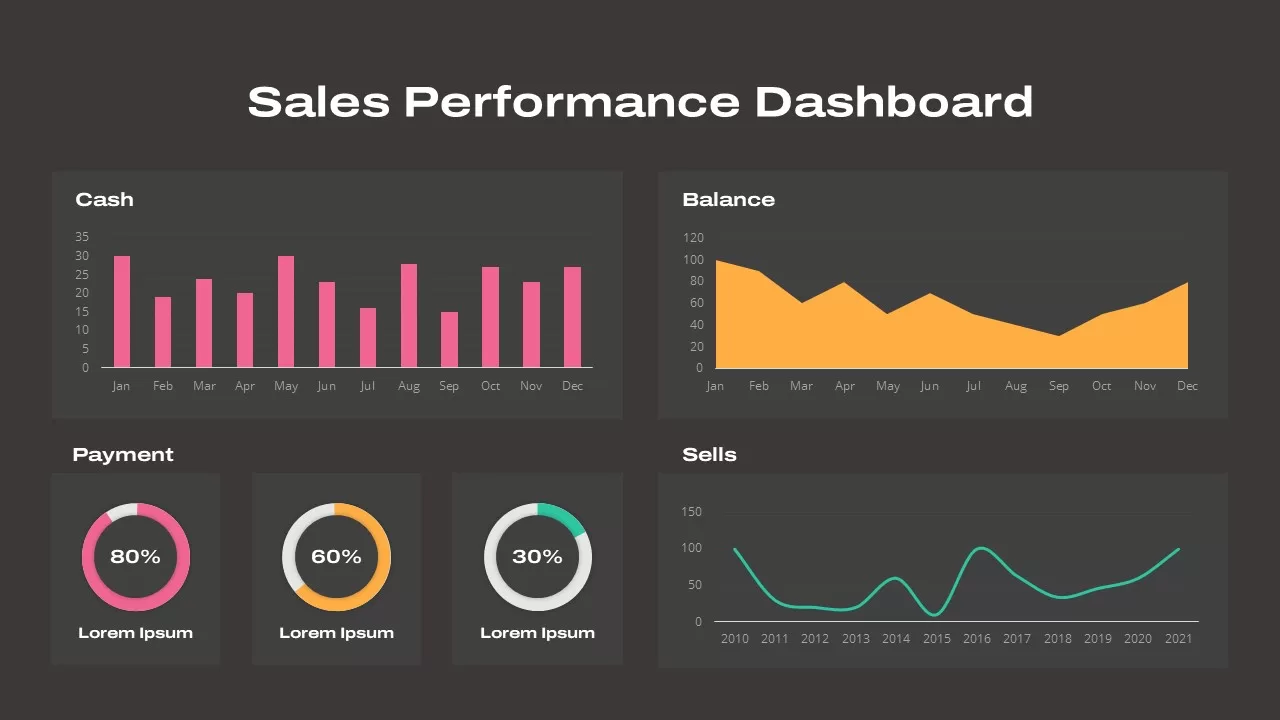 Sales Performance Dashboard

Cash

35
30
25
20
15
10
5
0

Jan Feb Mar Apr May Jun Jul Aug Sep Oct Nov Dec

Balance

120
100
80
60
40
20
0

Jan Feb Mar Apr May Jun Jul Aug Sep Oct Nov Dec

Payment

80%
Lorem Ipsum

60%
Lorem Ipsum

30%
Lorem Ipsum

Sells

150
100
50
0

2010 2011 2012 2013 2014 2015 2016 2017 2018 2019 2020 2021